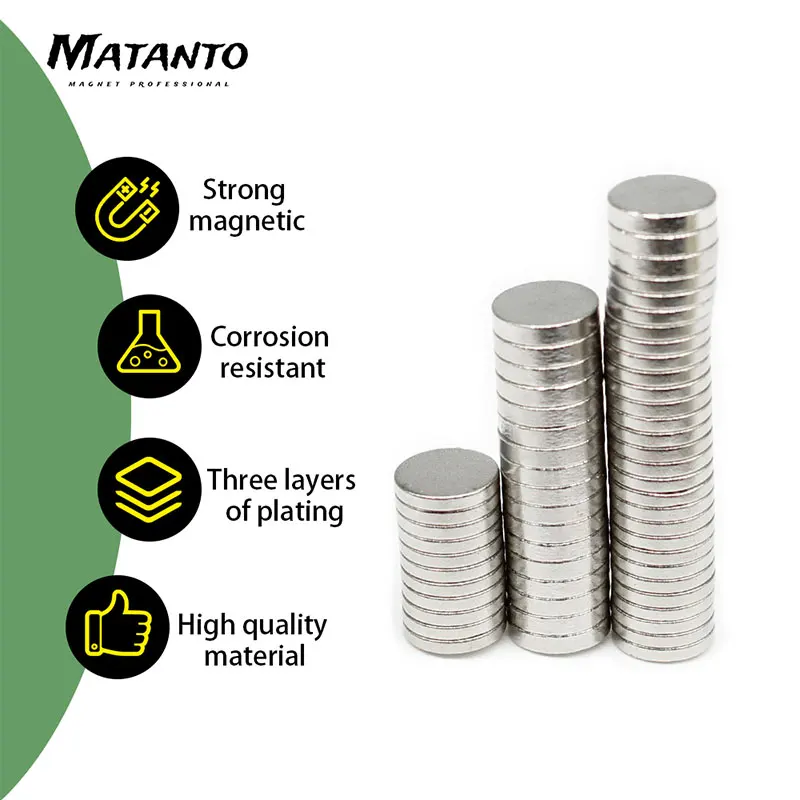 MATANTO
MAGNET PROFESSIONAL

Strong magnetic

Corrosion resistant

Three layers of plating

High quality material